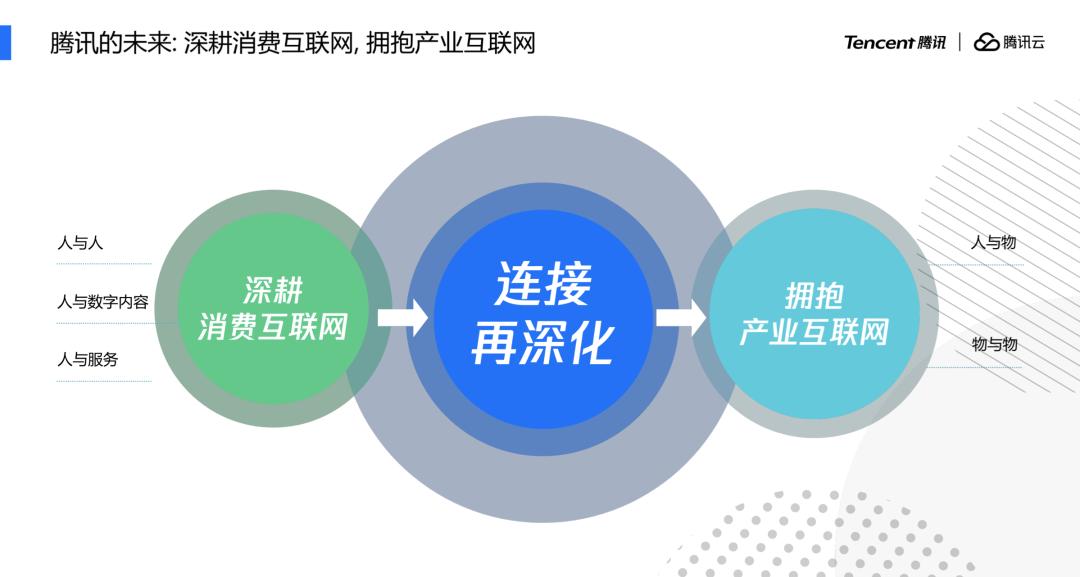 腾讯的未来: 深耕消费互联网, 拥抱产业互联网

Tencent 腾讯 | 腾讯云

人与人

人与数字内容

人与服务

深耕
消费互联网

连接
再深化

拥抱
产业互联网

人与物

物与物